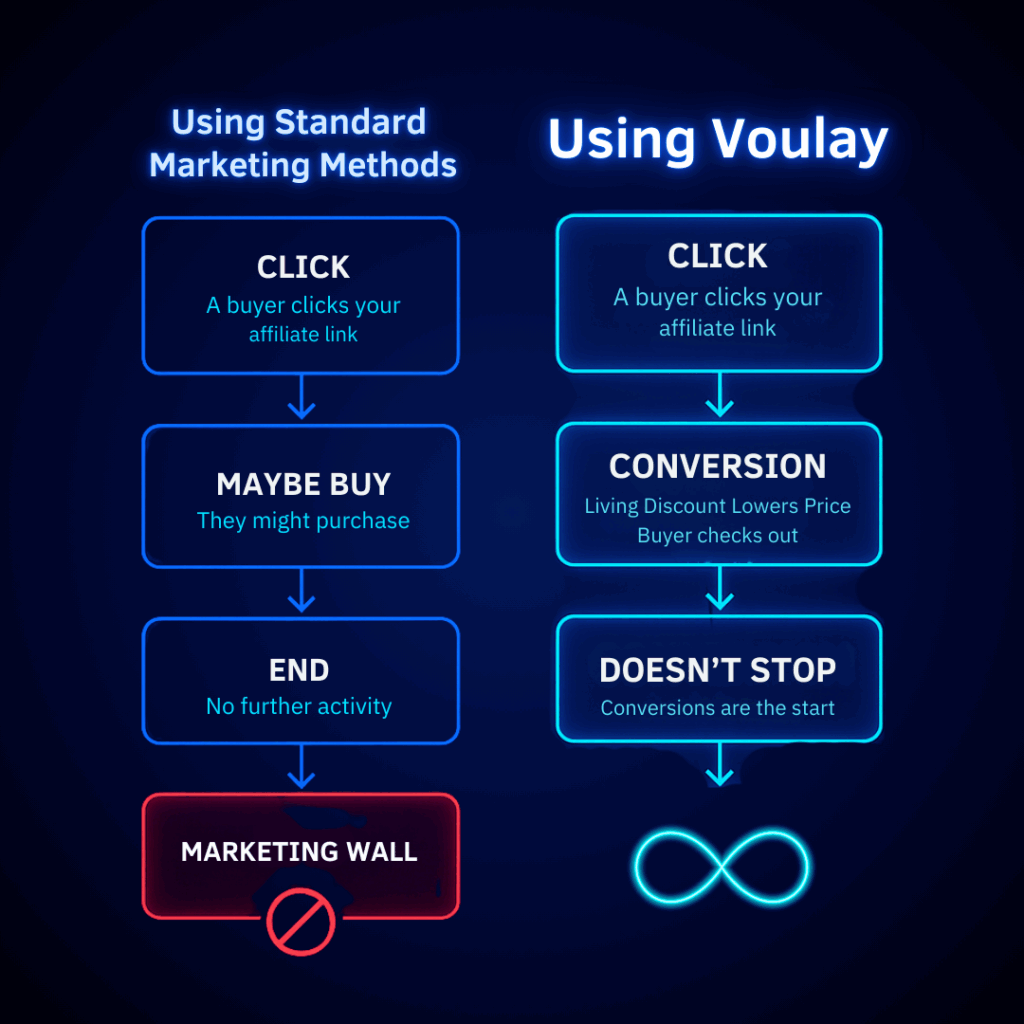 Using Standard Marketing Methods

CLICK
A buyer clicks your affiliate link

MAYBE BUY
They might purchase

END
No further activity

MARKETING WALL

Using Voulay

CLICK
A buyer clicks your affiliate link

CONVERSION
Living Discount Lowers Price
Buyer checks out

DOESN'T STOP
Conversions are the start